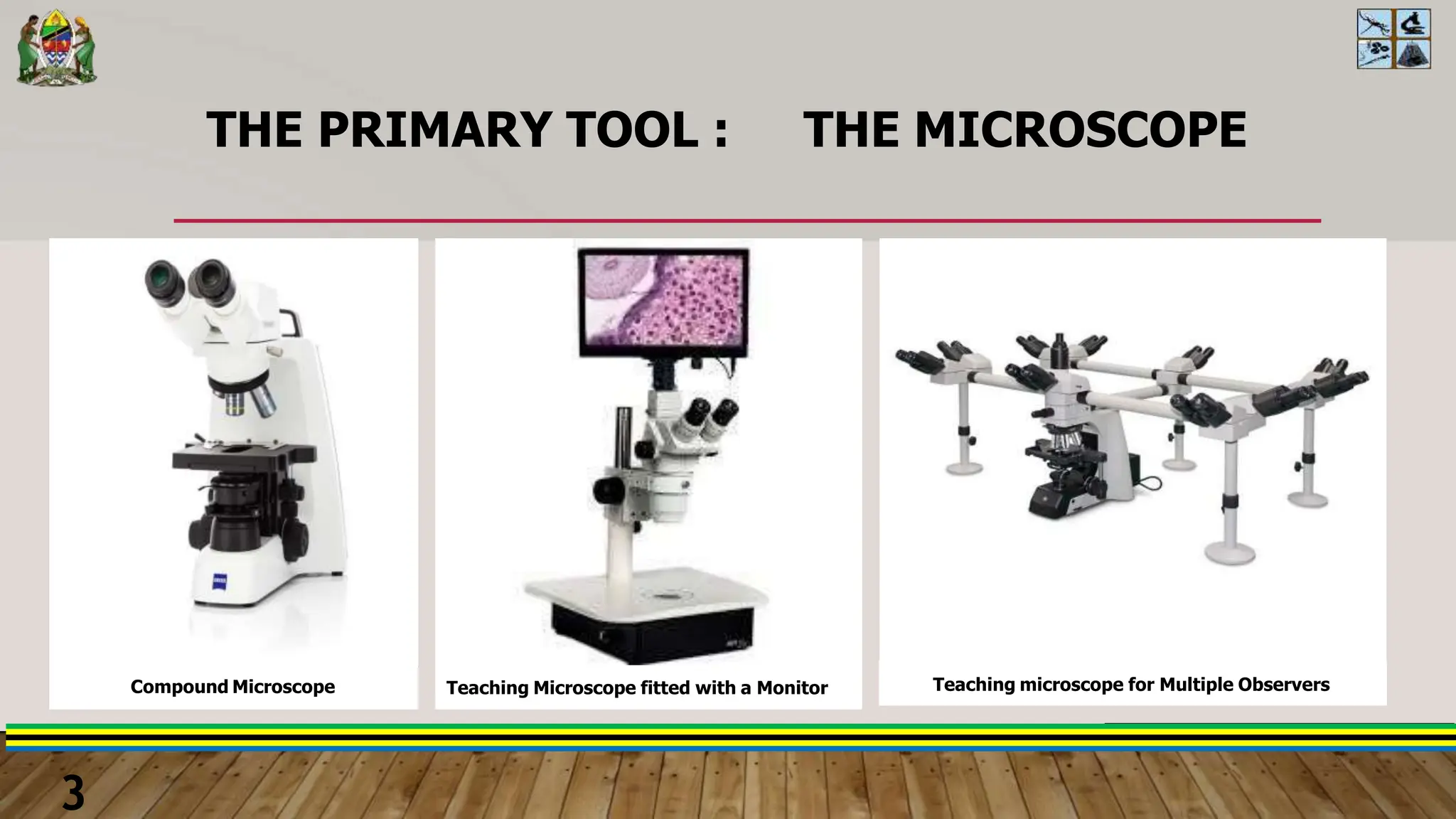 THE PRIMARY TOOL : THE MICROSCOPE

Compound Microscope

Teaching Microscope fitted with a Monitor

Teaching microscope for Multiple Observers

3